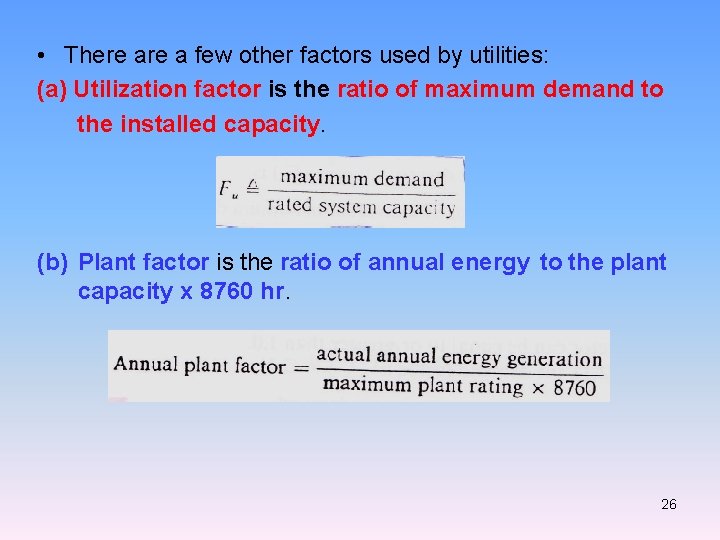 • There are a few other factors used by utilities:

(a) Utilization factor is the ratio of maximum demand to the installed capacity.

$F_u \triangleq \frac{\text{maximum demand}}{\text{rated system capacity}}$

(b) Plant factor is the ratio of annual energy to the plant capacity x 8760 hr.

$\text{Annual plant factor} = \frac{\text{actual annual energy generation}}{\text{maximum plant rating} \times 8760}$

26